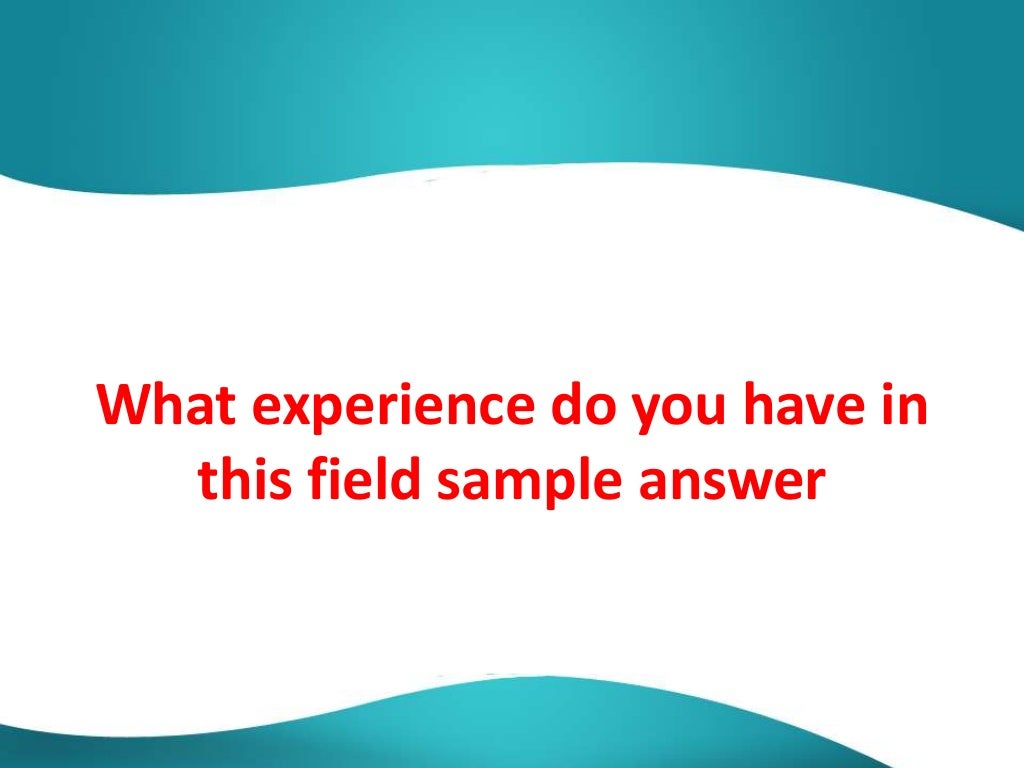 What experience do you have in this field sample answer